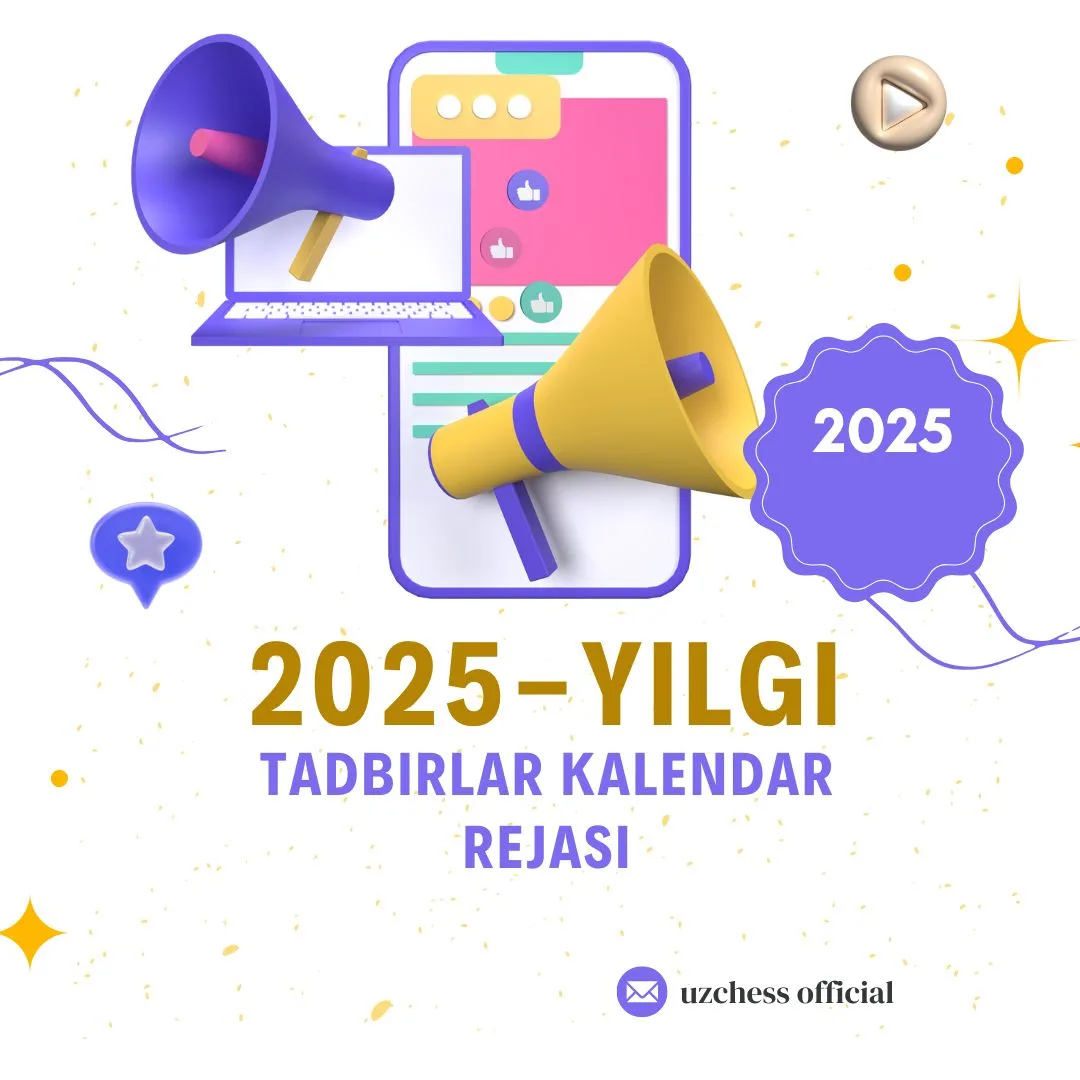 2025

2025-YILGI
TADBIRLAR KALENDAR REJASI

uzchess official